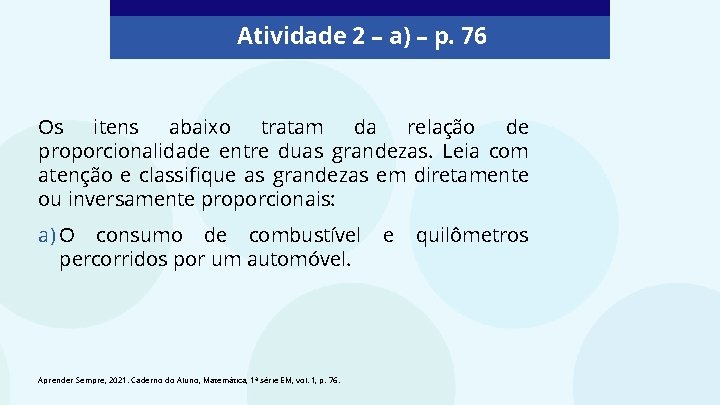 Atividade 2 – a) – p. 76

Os itens abaixo tratam da relação de proporcionalidade entre duas grandezas. Leia com atenção e classifique as grandezas em diretamente ou inversamente proporcionais:

a) O consumo de combustível e quilômetros percorridos por um automóvel.

Aprender Sempre, 2021. Caderno do Aluno, Matemática, 1ª série EM, vol. 1, p. 76.